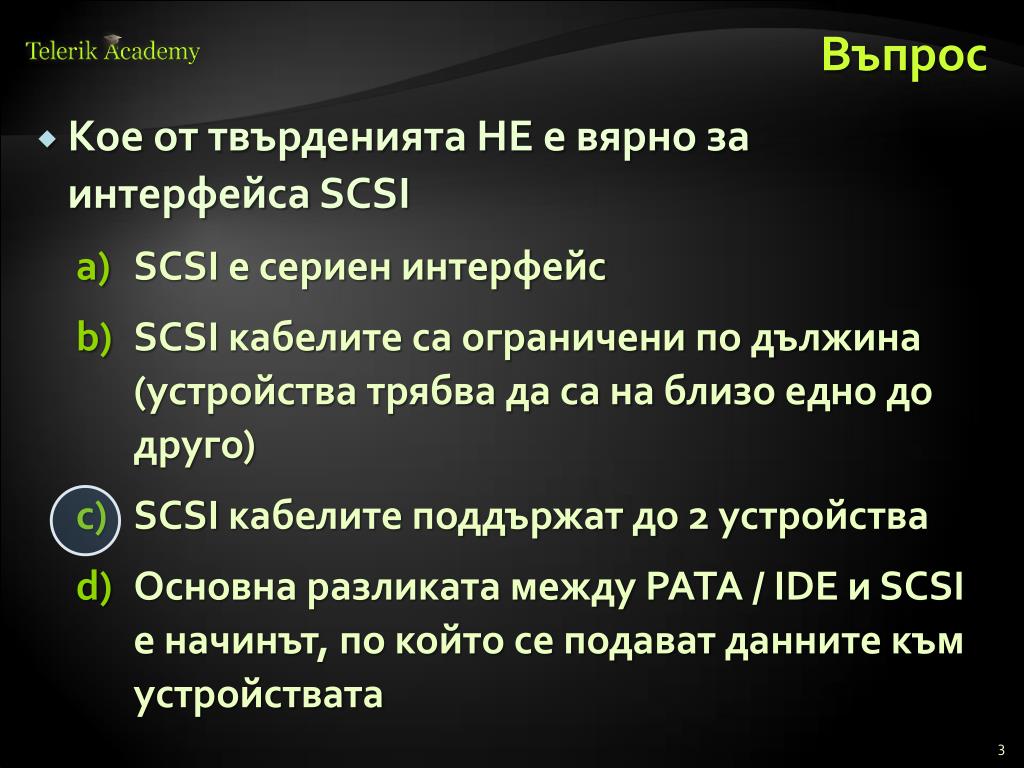 Telerik Academy

Въпрос

Кое от твърденията НЕ е вярно за интерфейса SCSI

a) SCSI е сериен интерфейс

b) SCSI кабелите са ограничени по дължина (устройства трябва да са на близо едно до друго)

c) SCSI кабелите поддържат до 2 устройства

d) Основна разликата между PATA / IDE и SCSI е начинът, по който се подават данните към устройствата

3